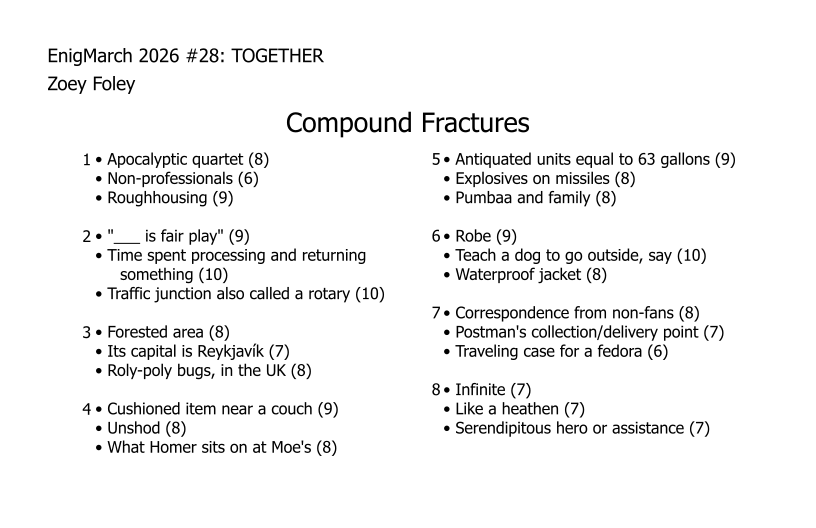 EnigMarch 2026 #28: TOGETHER
Zoey Foley

Compound Fractures

1 • Apocalyptic quartet (8)
• Non-professionals (6)
• Roughhousing (9)

2 • "___ is fair play" (9)
• Time spent processing and returning something (10)
• Traffic junction also called a rotary (10)

3 • Forested area (8)
• Its capital is Reykjavík (7)
• Roly-poly bugs, in the UK (8)

4 • Cushioned item near a couch (9)
• Unshod (8)
• What Homer sits on at Moe's (8)

5 • Antiquated units equal to 63 gallons (9)
• Explosives on missiles (8)
• Pumbaa and family (8)

6 • Robe (9)
• Teach a dog to go outside, say (10)
• Waterproof jacket (8)

7 • Correspondence from non-fans (8)
• Postman's collection/delivery point (7)
• Traveling case for a fedora (6)

8 • Infinite (7)
• Like a heathen (7)
• Serendipitous hero or assistance (7)